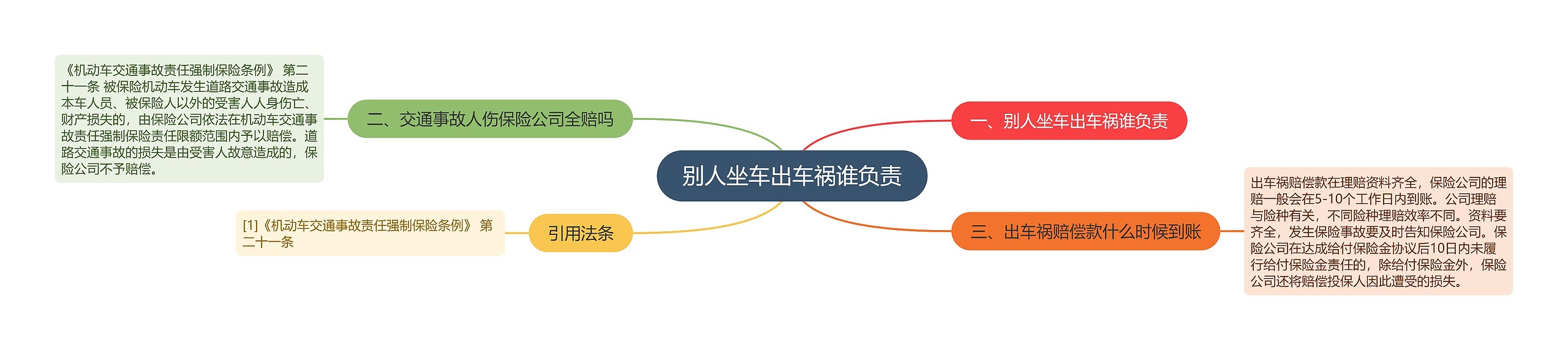 别人坐车出车祸谁负责

一、别人坐车出车祸谁负责

二、交通事故人伤保险公司全赔吗

《机动车交通事故责任强制保险条例》 第二十一条 被保险机动车发生道路交通事故造成本车人员、被保险人以外的受害人人身伤亡、财产损失的，由保险公司依法在机动车交通事故责任强制保险责任限额范围内予以赔偿。道路交通事故的损失是由受害人故意造成的，保险公司不予赔偿。

三、出车祸赔偿款什么时候到账

出车祸赔偿款在理赔资料齐全，保险公司的理赔一般会在5-10个工作日内到账。公司理赔与险种有关，不同险种理赔效率不同。资料要齐全，发生保险事故要及时告知保险公司。保险公司在达成给付保险金协议后10日内未履行给付保险金责任的，除给付保险金外，保险公司还将赔偿投保人因此遭受的损失。

引用法条

[1]《机动车交通事故责任强制保险条例》 第二十一条